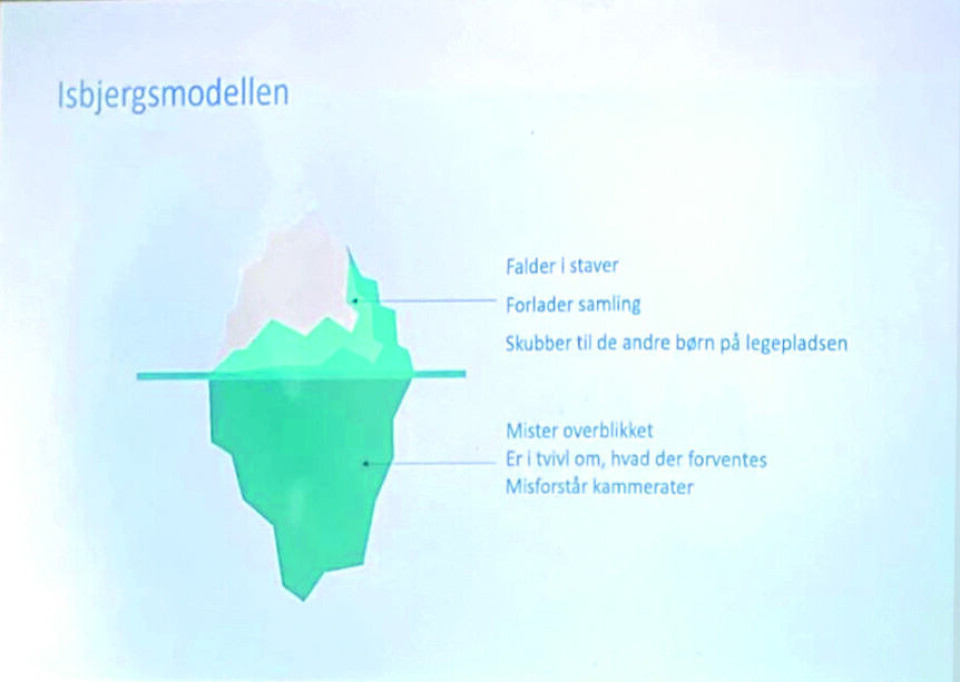 Isbjergsmodellen

Falder i staver
Forlader samling
Skubber til de andre børn på legepladsen

Mister overblikket
Er i tvivl om, hvad der forventes
Misforstår kammerater